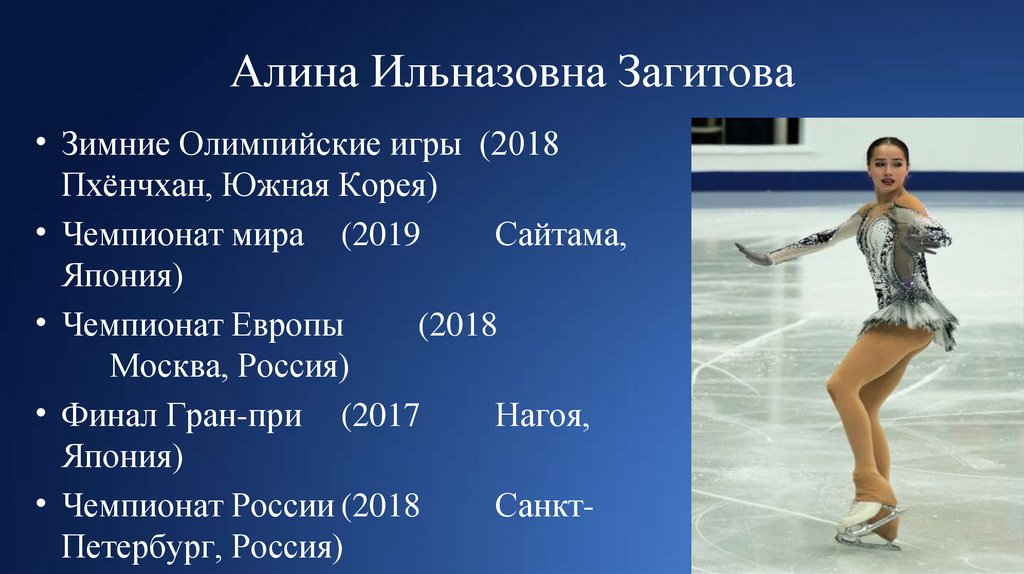 Алина Ильназовна Загитова

• Зимние Олимпийские игры (2018 Пхёнчхан, Южная Корея)
• Чемпионат мира (2019 Сайтама, Япония)
• Чемпионат Европы (2018 Москва, Россия)
• Финал Гран-при (2017 Нагоя, Япония)
• Чемпионат России (2018 Санкт-Петербург, Россия)